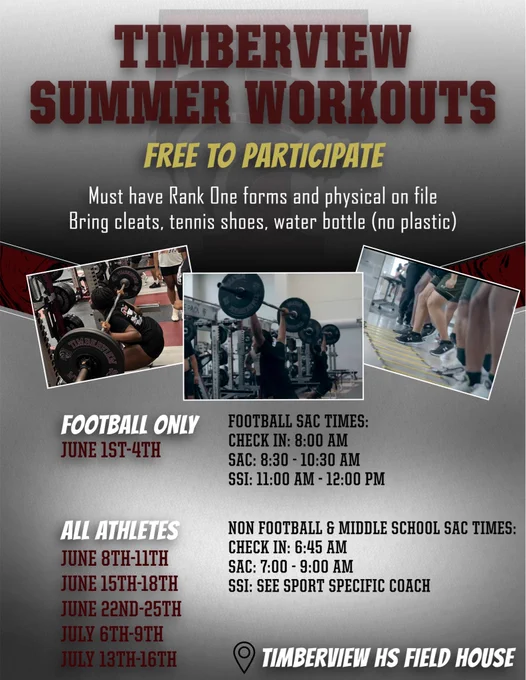 TIMBERVIEW SUMMER WORKOUTS

FREE TO PARTICIPATE

Must have Rank One forms and physical on file
Bring cleats, tennis shoes, water bottle (no plastic)

TIMBERVIEW

FOOTBALL ONLY
JUNE 1ST-4TH

FOOTBALL SAC TIMES:
CHECK IN: 8:00 AM
SAC: 8:30 - 10:30 AM
SSI: 11:00 AM - 12:00 PM

ALL ATHLETES
JUNE 8TH-11TH
JUNE 15TH-18TH
JUNE 22ND-25TH
JULY 6TH-9TH
JULY 13TH-16TH

NON FOOTBALL & MIDDLE SCHOOL SAC TIMES:
CHECK IN: 6:45 AM
SAC: 7:00 - 9:00 AM
SSI: SEE SPORT SPECIFIC COACH

TIMBERVIEW HS FIELD HOUSE